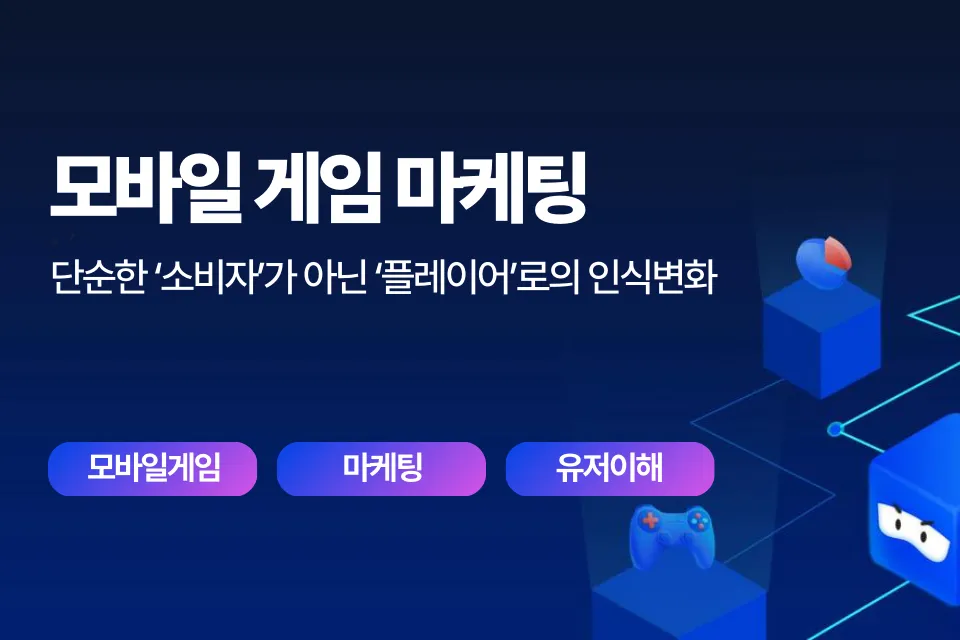 모바일 게임 마케팅

단순한 ‘소비자’가 아닌 ‘플레이어’로의 인식변화

모바일게임

마케팅

유저이해